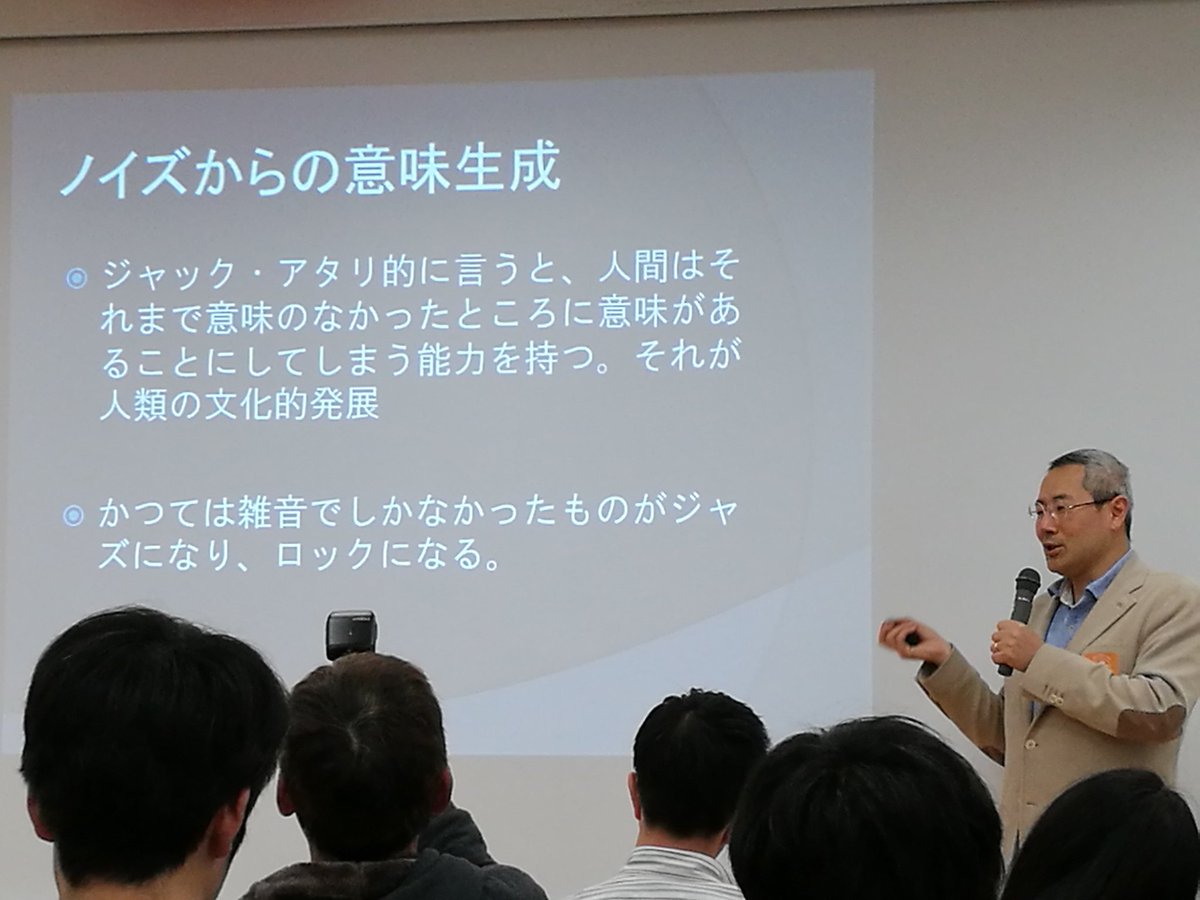 ノイズからの意味生成

ジャック・アタリ的に言うと、人間はそれまで意味のなかったところに意味があることにしてしまう能力を持つ。それが人類の文化的発展

かつては雑音でしかなかったものがジャズになり、ロックになる。